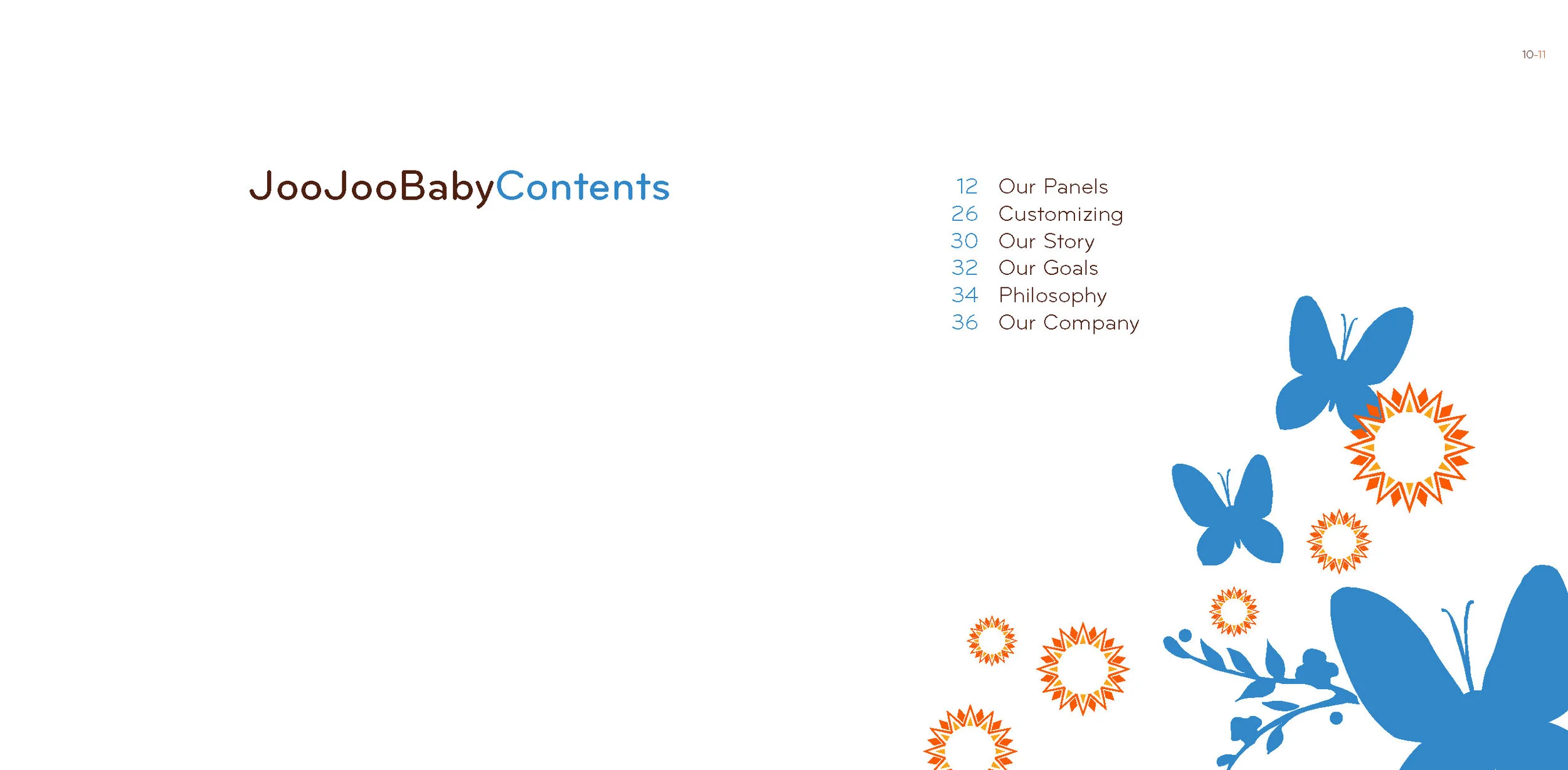 10-11

JooJooBabyContents

12 Our Panels
26 Customizing
30 Our Story
32 Our Goals
34 Philosophy
36 Our Company